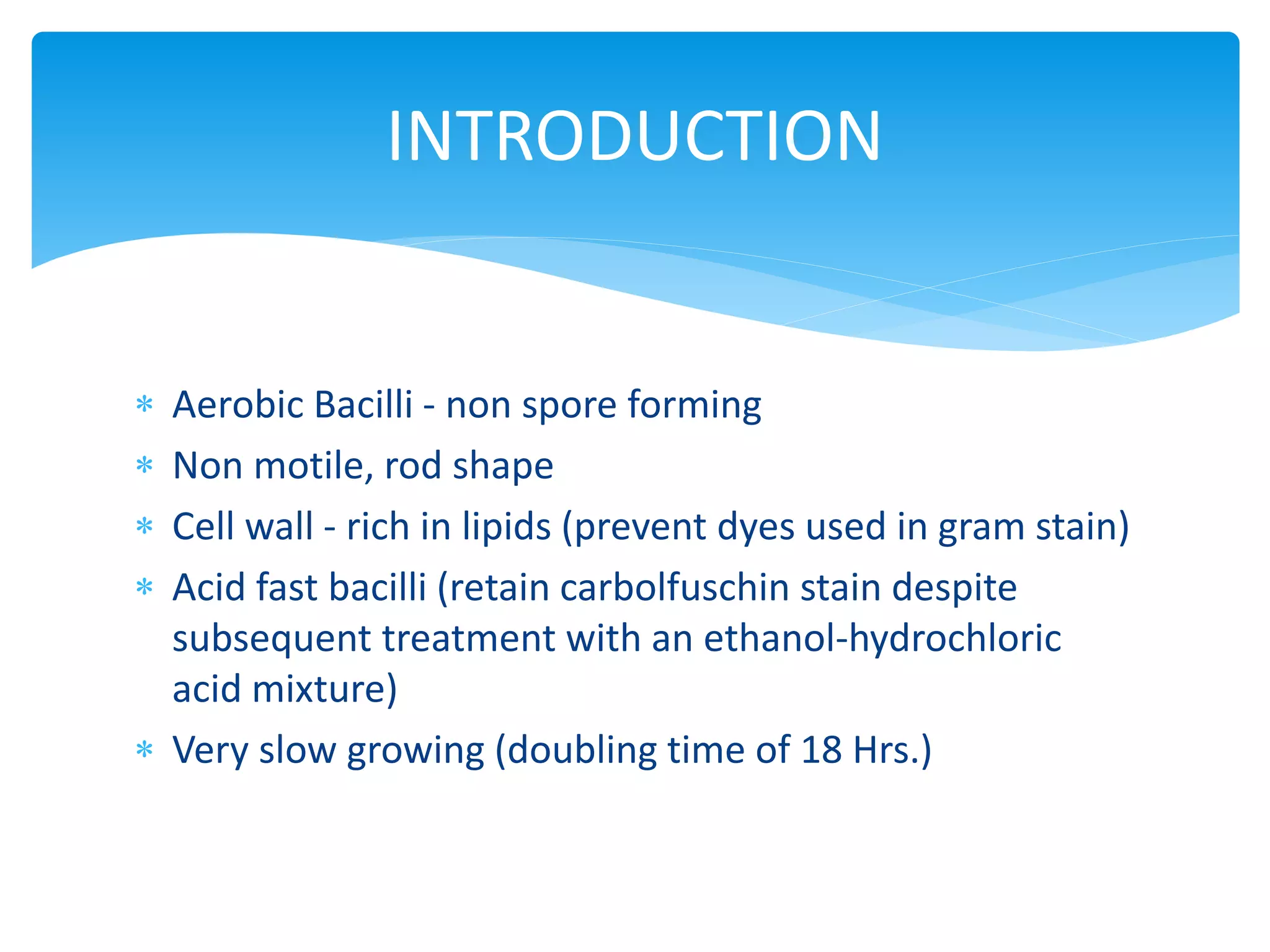 INTRODUCTION

* Aerobic Bacilli - non spore forming
* Non motile, rod shape
* Cell wall - rich in lipids (prevent dyes used in gram stain)
* Acid fast bacilli (retain carbolfuschin stain despite subsequent treatment with an ethanol-hydrochloric acid mixture)
* Very slow growing (doubling time of 18 Hrs.)